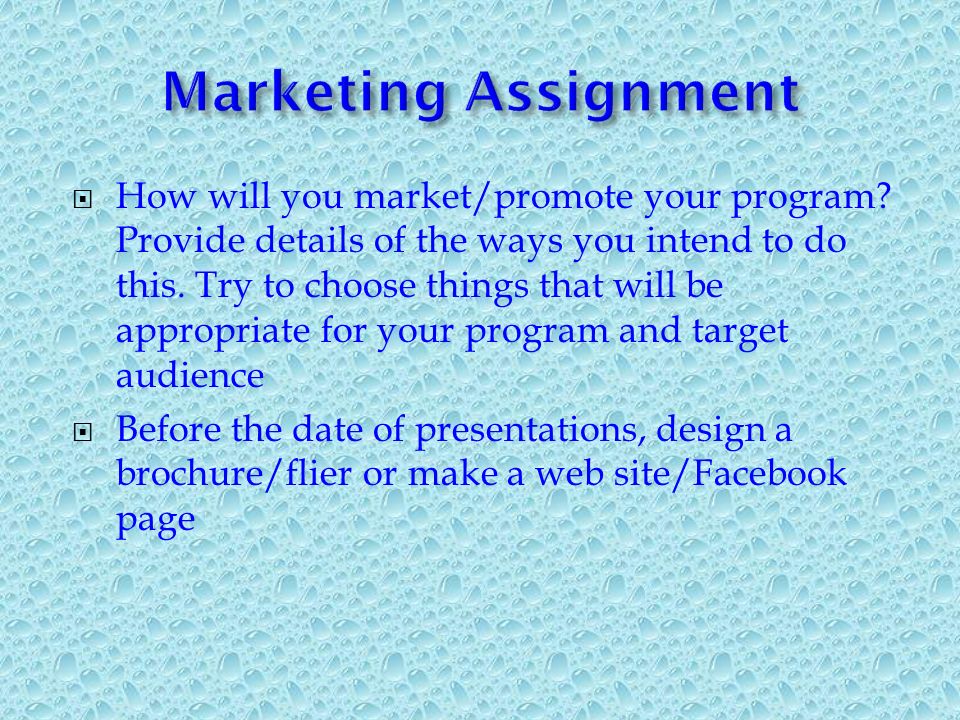 Marketing Assignment

How will you market/promote your program? Provide details of the ways you intend to do this. Try to choose things that will be appropriate for your program and target audience

Before the date of presentations, design a brochure/flier or make a web site/Facebook page